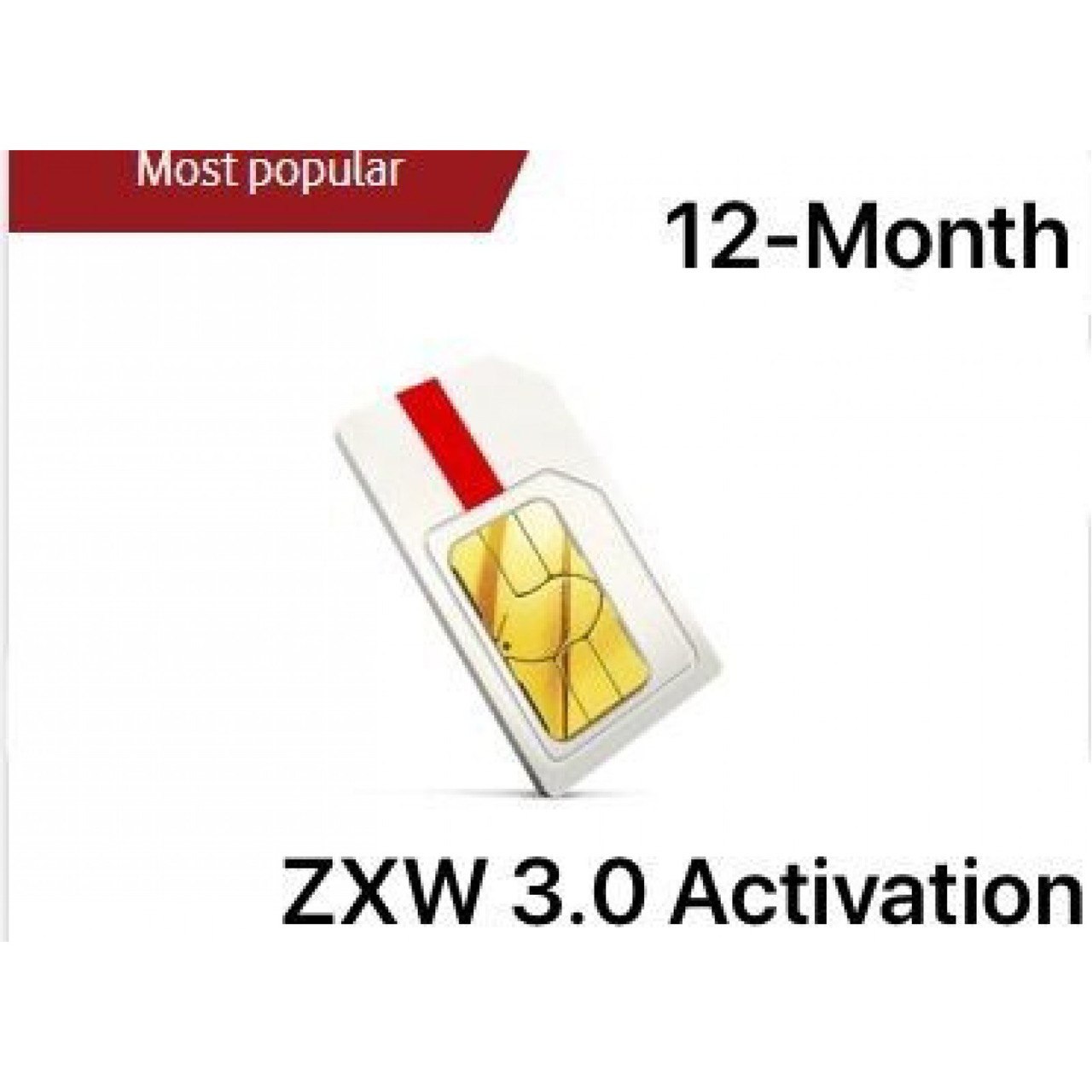 Most popular

12-Month

ZXW 3.0 Activation